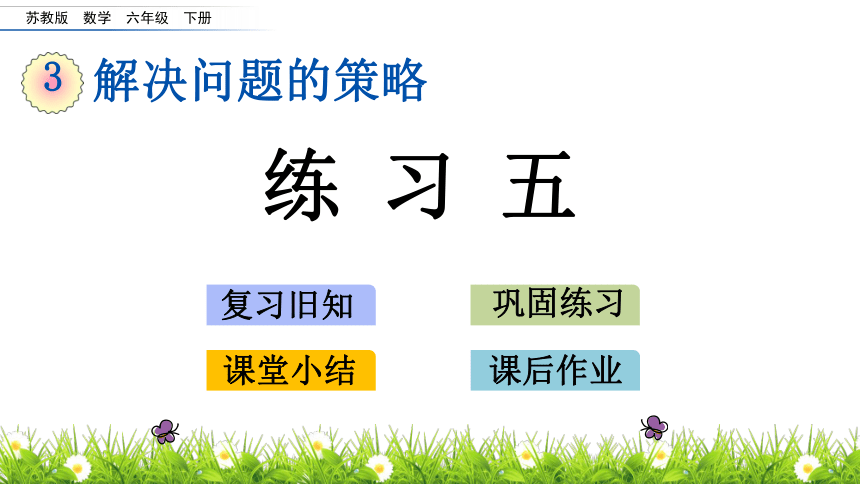 苏教版 数学 六年级 下册

3 解决问题的策略

练 习 五

复习旧知

巩固练习

课堂小结

课后作业